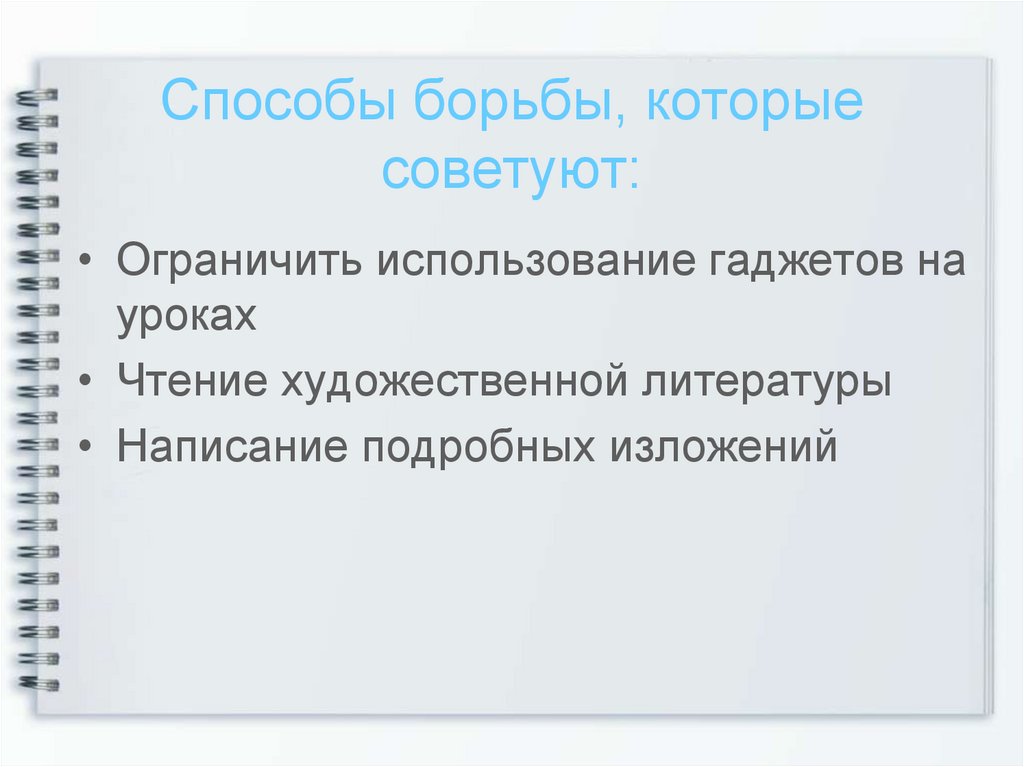 Способы борьбы, которые советуют:

• Ограничить использование гаджетов на уроках
• Чтение художественной литературы
• Написание подробных изложений